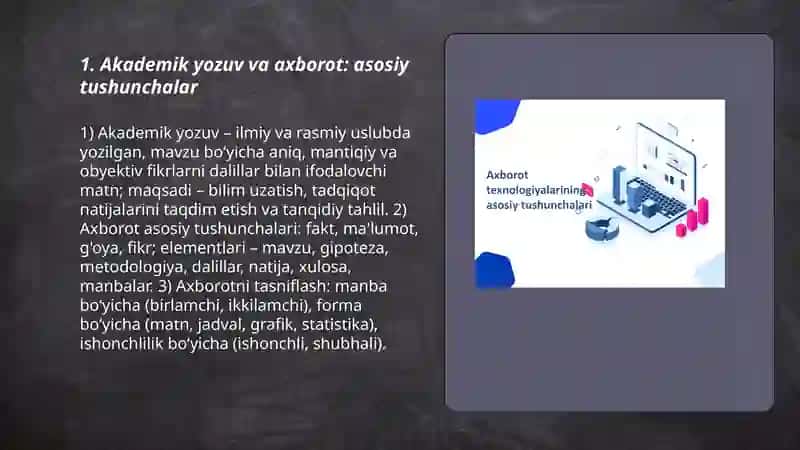 1. Akademik yozuv va axborot: asosiy tushunchalar

1) Akademik yozuv – ilmiy va rasmiy uslubda yozilgan, mavzu bo'yicha aniq, mantiqiy va obyektiv fikrlarni dalillar bilan ifodalovchi matn; maqsadi – bilim uzatish, tadqiqot natijalarini taqdim etish va tanqidiy tahlil. 2) Axborot asosiy tushunchalari: fakt, ma'lumot, g'oya, fikr; elementlari – mavzu, gipoteza, metodologiya, dalillar, natija, xulosa, manbalar. 3) Axborotni tasniflash: manba bo'yicha (birlamchi, ikkilamchi), forma bo'yicha (matn, jadval, grafik, statistika), ishonchlilik bo'yicha (ishonchli, shubhali).

Axborot texnologiyalarining asosiy tushunchalari